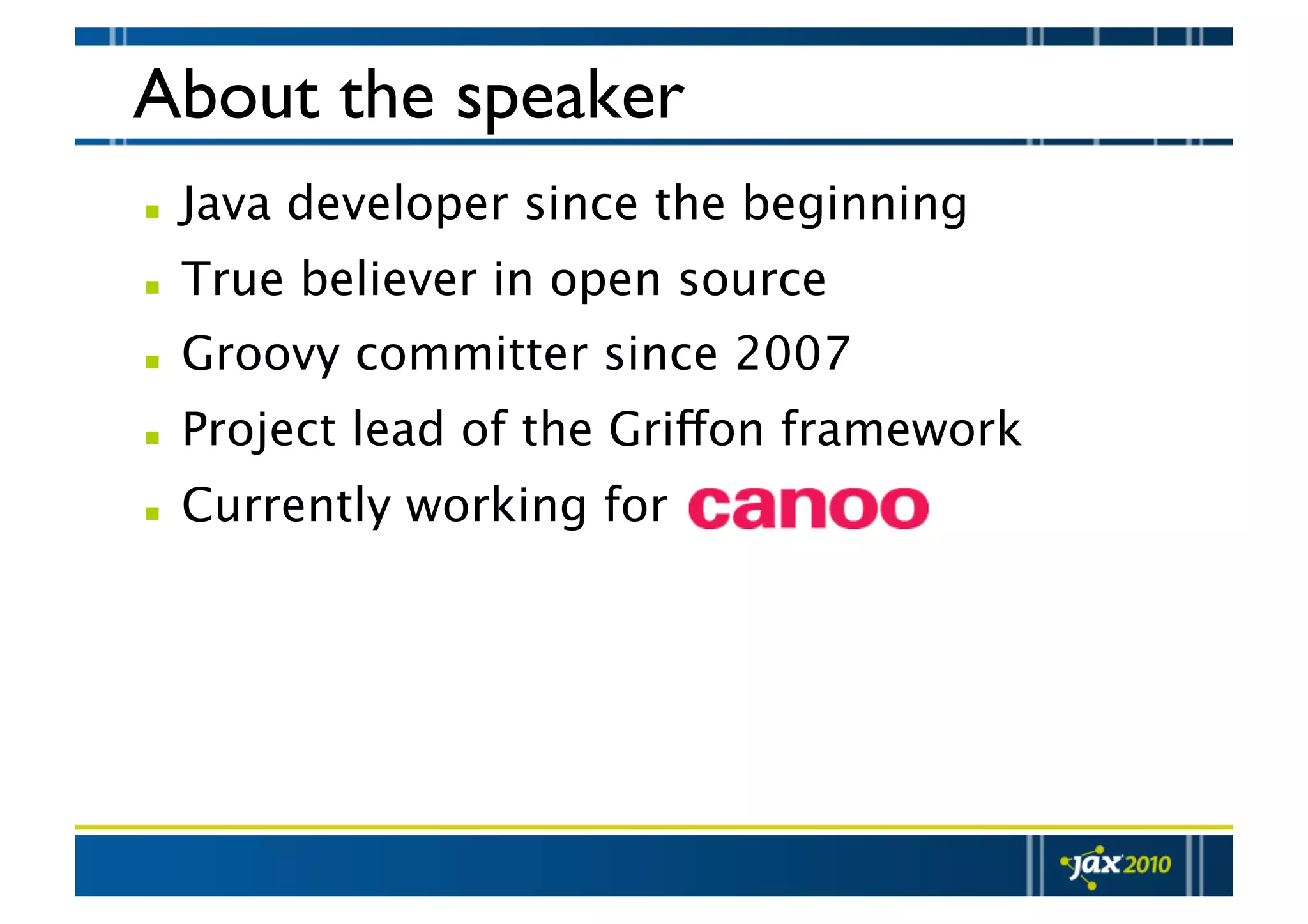 About the speaker

- Java developer since the beginning
- True believer in open source
- Groovy committer since 2007
- Project lead of the Griffon framework
- Currently working for canoo

jax 2010